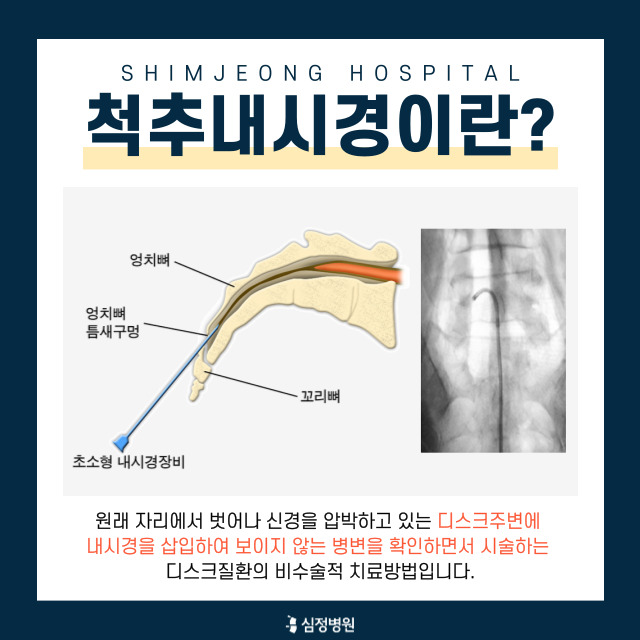 SHIMJEONG HOSPITAL

척추내시경이란?

엉치뼈

엉치뼈 틈새구멍

꼬리뼈

초소형 내시경장비

원래 자리에서 벗어나 신경을 압박하고 있는 디스크주변에 내시경을 삽입하여 보이지 않는 병변을 확인하면서 시술하는 디스크질환의 비수술적 치료방법입니다.

심정병원